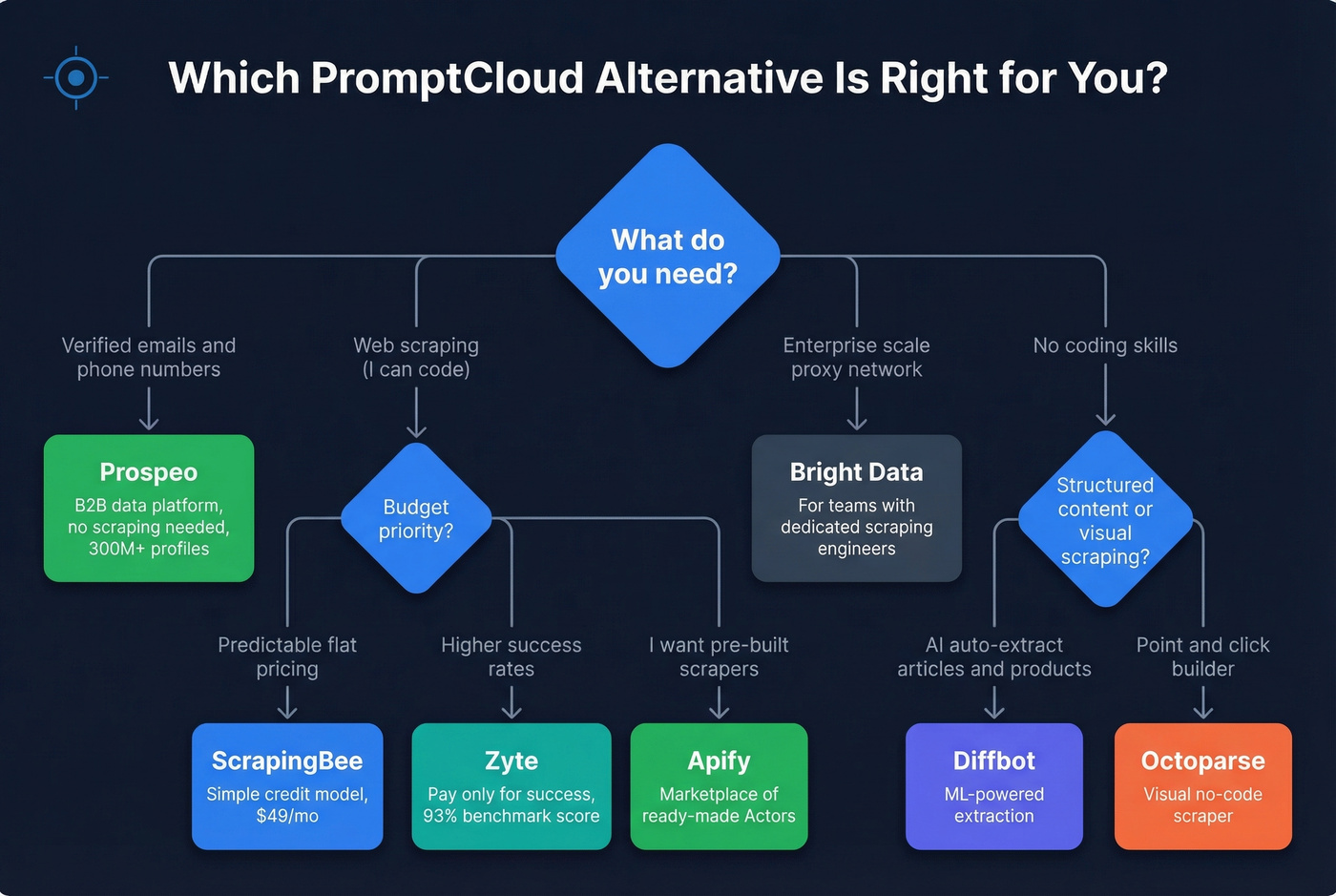 Which PromptCloud Alternative Is Right for You?

What do you need?

Verified emails and phone numbers

Web scraping (I can code)

Enterprise scale proxy network

No coding skills

Prospeo
B2B data platform, no scraping needed, 300M+ profiles

Budget priority?

Bright Data
For teams with dedicated scraping engineers

Structured content or visual scraping?

Predictable flat pricing

Higher success rates

I want pre-built scrapers

AI auto-extract articles and products

Point and click builder

ScrapingBee
Simple credit model, $49/mo

Zyte
Pay only for success, 93% benchmark score

Apify
Marketplace of ready-made Actors

Diffbot
ML-powered extraction

Octoparse
Visual no-code scraper